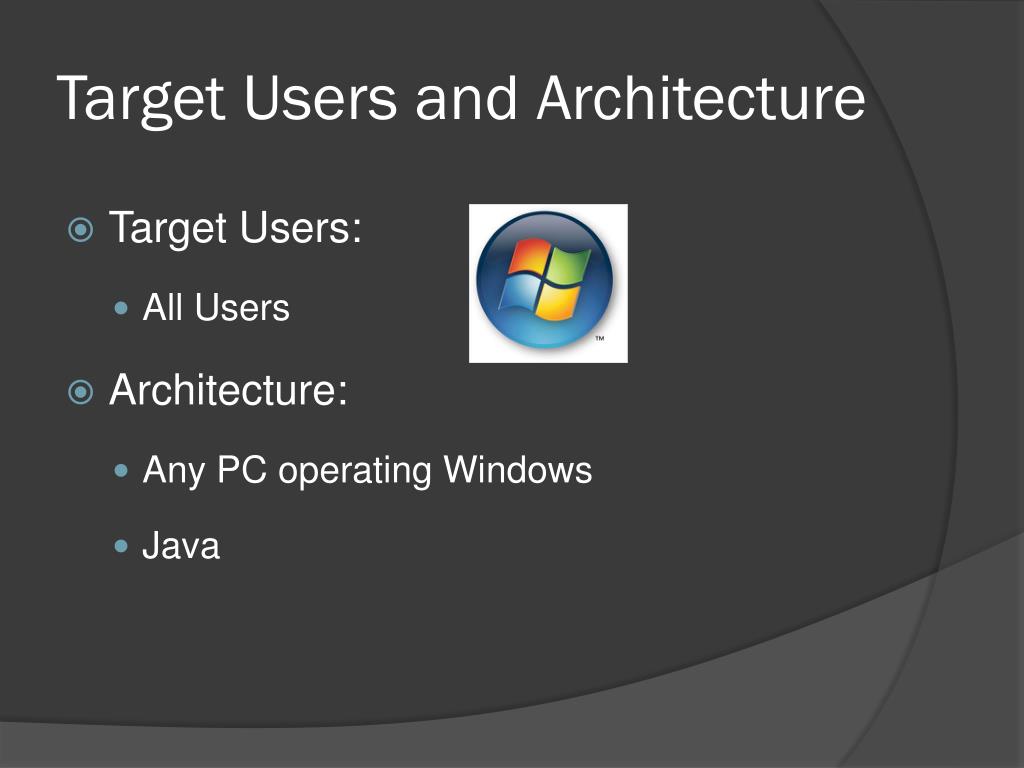 Target Users and Architecture

Target Users:

All Users

™

Architecture:

Any PC operating Windows

Java